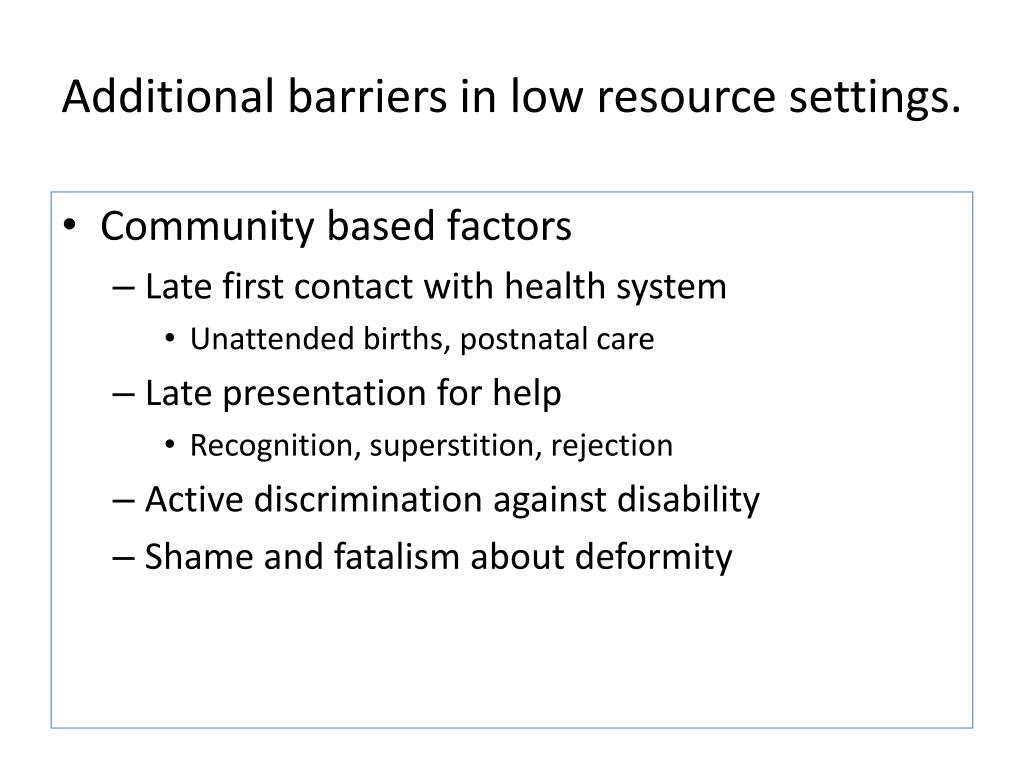 Additional barriers in low resource settings.

• Community based factors
– Late first contact with health system
• Unattended births, postnatal care
– Late presentation for help
• Recognition, superstition, rejection
– Active discrimination against disability
– Shame and fatalism about deformity